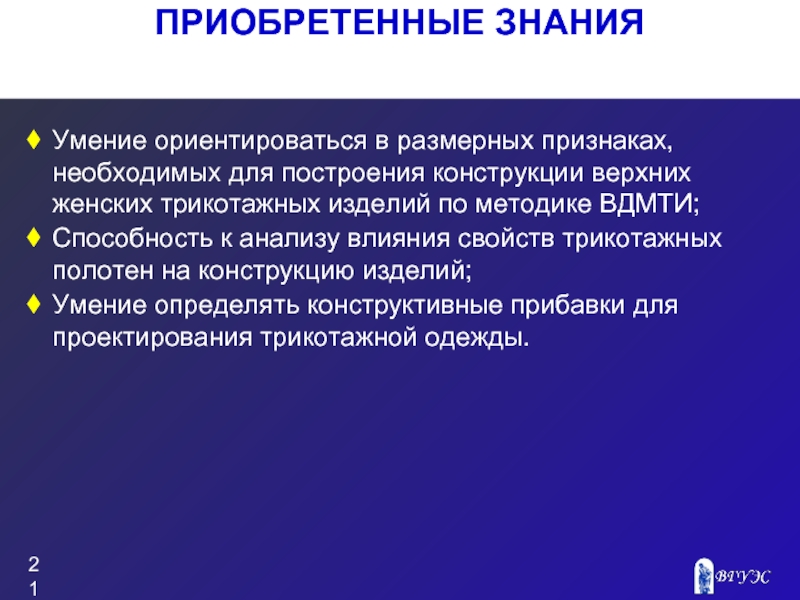 ПРИОБРЕТЕННЫЕ ЗНАНИЯ

♦ Умение ориентироваться в размерных признаках, необходимых для построения конструкции верхних женских трикотажных изделий по методике ВДМТИ;
♦ Способность к анализу влияния свойств трикотажных полотен на конструкцию изделий;
♦ Умение определять конструктивные прибавки для проектирования трикотажной одежды.

21

ВГУЭС